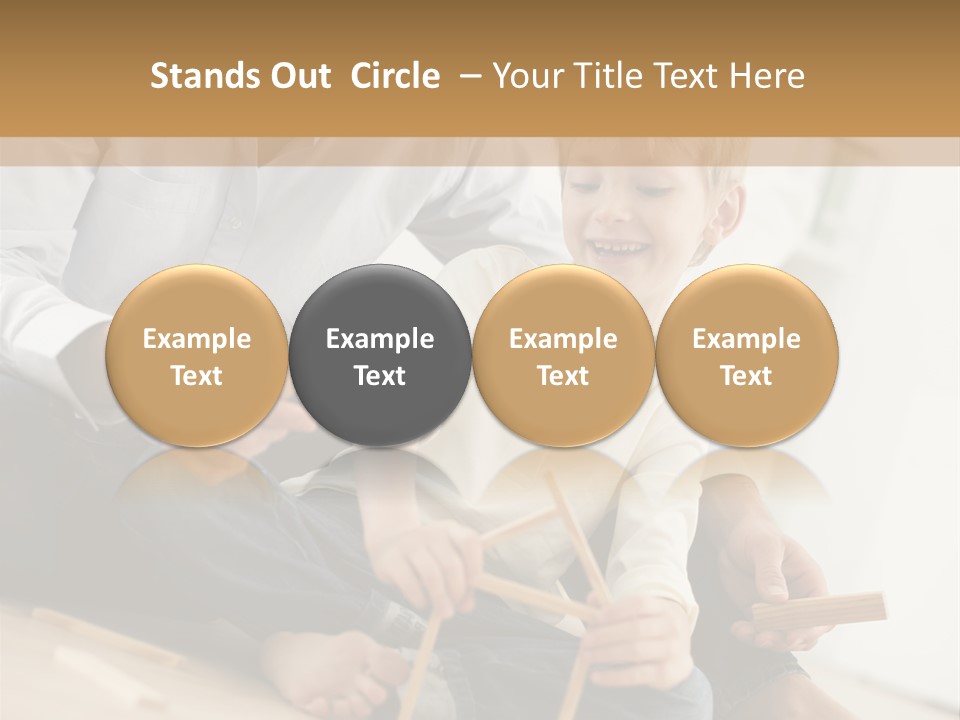 Stands Out Circle – Your Title Text Here

Example Text

Example Text

Example Text

Example Text